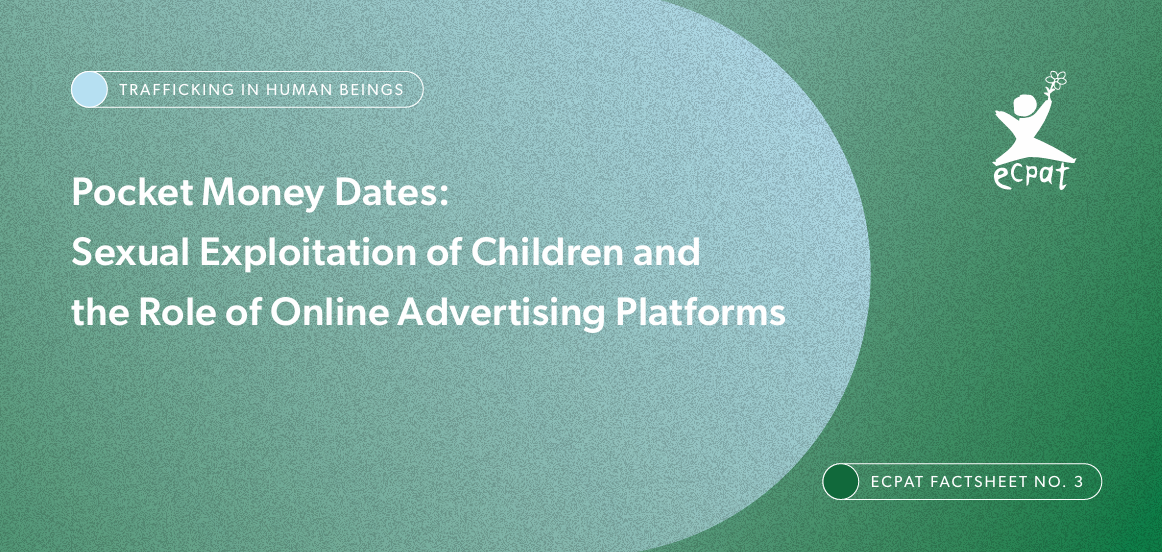 TRAFFICKING IN HUMAN BEINGS

ecpat

Pocket Money Dates:
Sexual Exploitation of Children and the Role of Online Advertising Platforms

ECPAT FACTSHEET NO. 3